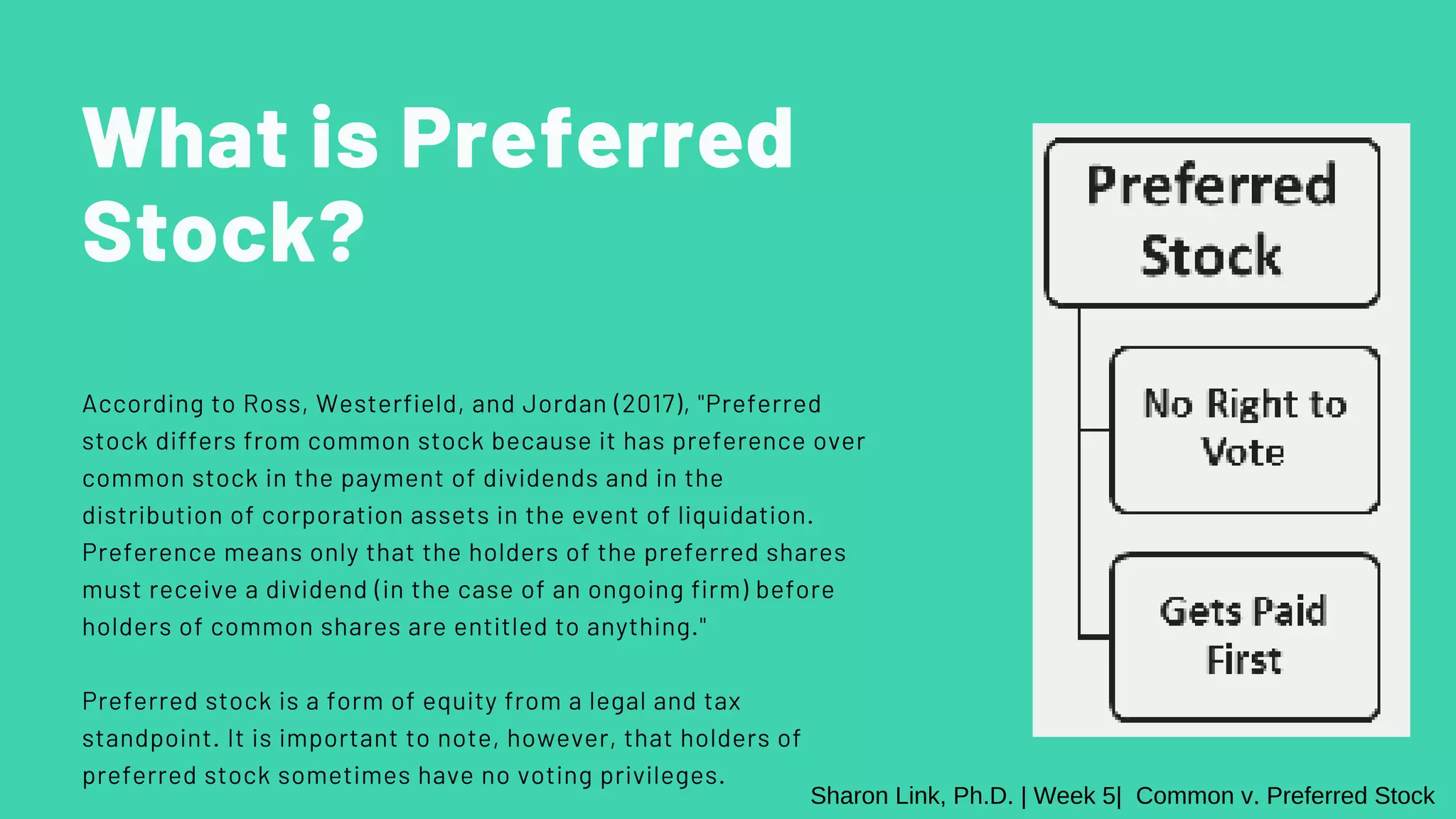 What is Preferred Stock?

According to Ross, Westerfield, and Jordan (2017), "Preferred stock differs from common stock because it has preference over common stock in the payment of dividends and in the distribution of corporation assets in the event of liquidation. Preference means only that the holders of the preferred shares must receive a dividend (in the case of an ongoing firm) before holders of common shares are entitled to anything."

Preferred stock is a form of equity from a legal and tax standpoint. It is important to note, however, that holders of preferred stock sometimes have no voting privileges.

Preferred Stock

No Right to Vote

Gets Paid First

Sharon Link, Ph.D. | Week 5| Common v. Preferred Stock